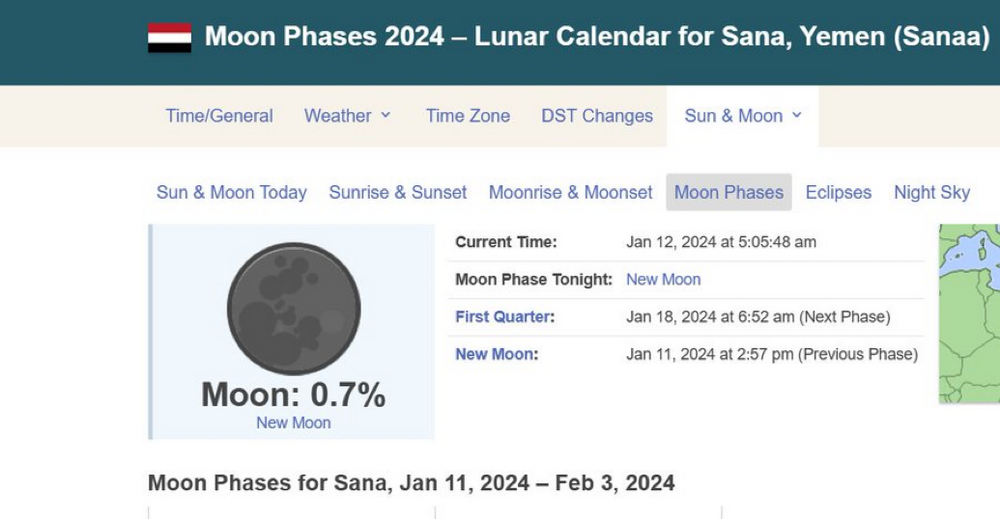 Moon Phases 2024 – Lunar Calendar for Sana, Yemen (Sanaa)

Time/General Weather Time Zone DST Changes Sun & Moon

Sun & Moon Today Sunrise & Sunset Moonrise & Moonset Moon Phases Eclipses Night Sky

Moon: 0.7%
New Moon

| | |
|---|---|
| Current Time: | Jan 12, 2024 at 5:05:48 am |
| Moon Phase Tonight: | New Moon |
| First Quarter: | Jan 18, 2024 at 6:52 am (Next Phase) |
| New Moon: | Jan 11, 2024 at 2:57 pm (Previous Phase) |

Moon Phases for Sana, Jan 11, 2024 – Feb 3, 2024